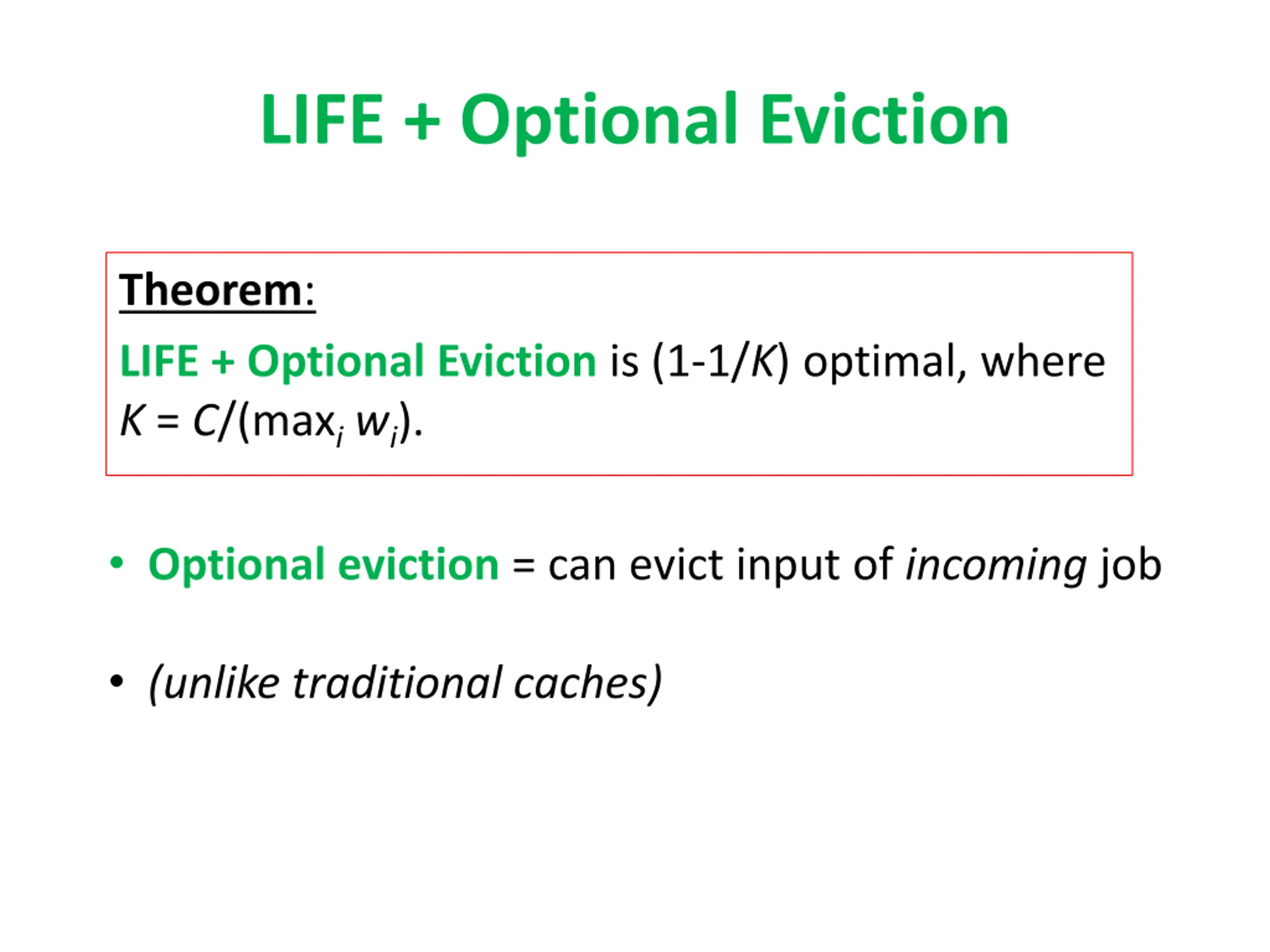 LIFE + Optional Eviction

Theorem:

LIFE + Optional Eviction is $(1-1/K)$ optimal, where $K = C/(\max_i w_i)$.

• Optional eviction = can evict input of incoming job

• (unlike traditional caches)